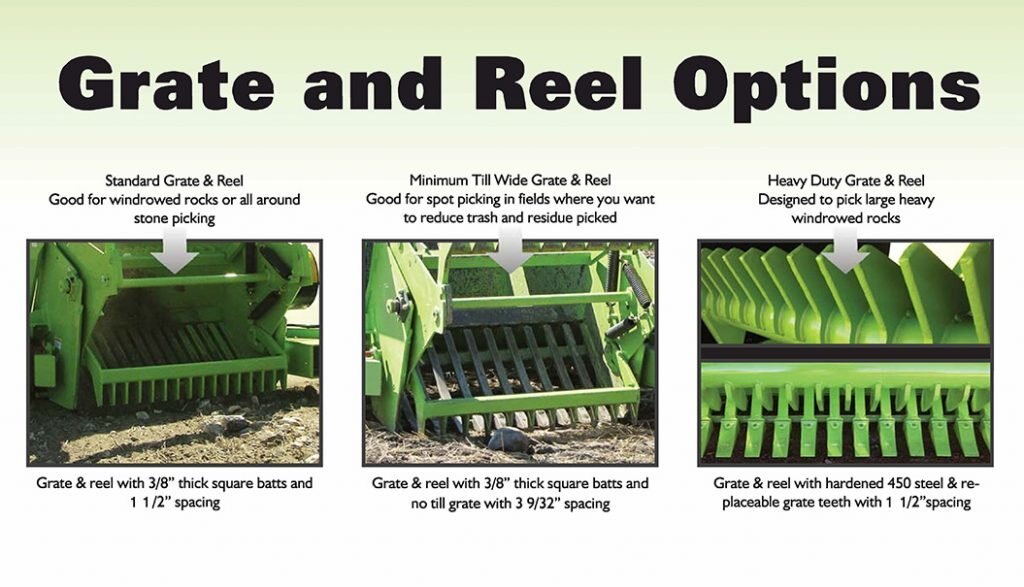 Grate and Reel Options

Standard Grate & Reel
Good for windrowed rocks or all around stone picking

Grate & reel with 3/8" thick square batts and 1 1/2" spacing

Minimum Till Wide Grate & Reel
Good for spot picking in fields where you want to reduce trash and residue picked

Grate & reel with 3/8" thick square batts and no till grate with 3 9/32" spacing

Heavy Duty Grate & Reel
Designed to pick large heavy windrowed rocks

Grate & reel with hardened 450 steel & replaceable grate teeth with 1 1/2"spacing